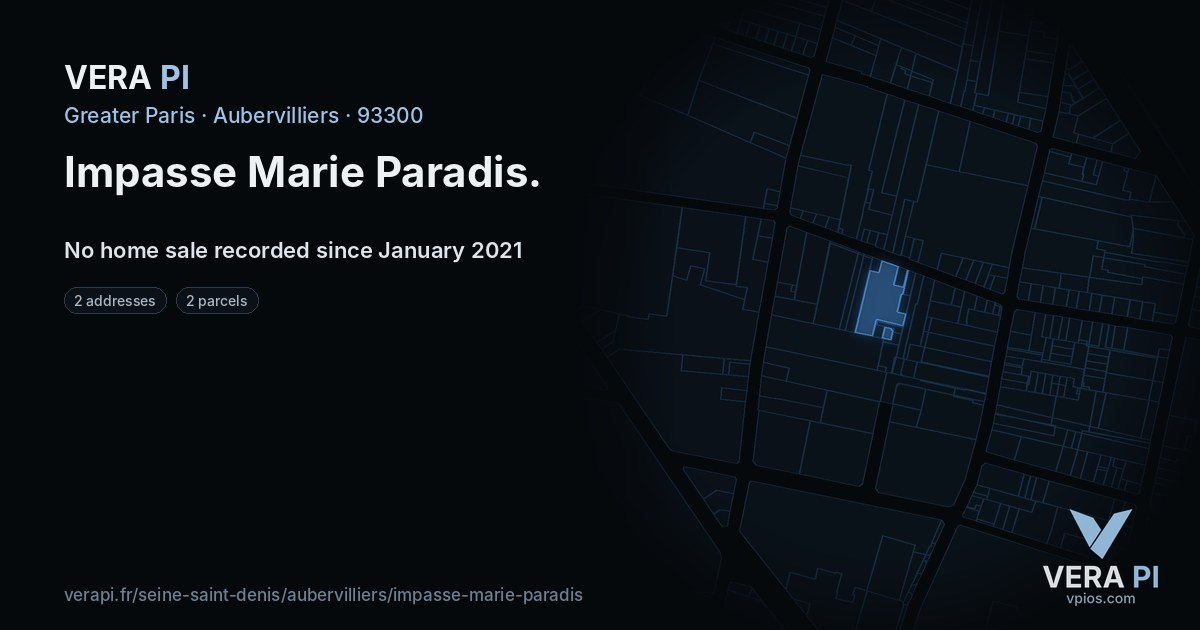 VERA PI

Greater Paris · Aubervilliers · 93300

Impasse Marie Paradis.

No home sale recorded since January 2021

2 addresses

2 parcels

verapi.fr/seine-saint-denis/aubervilliers/impasse-marie-paradis

VERA PI
vpios.com